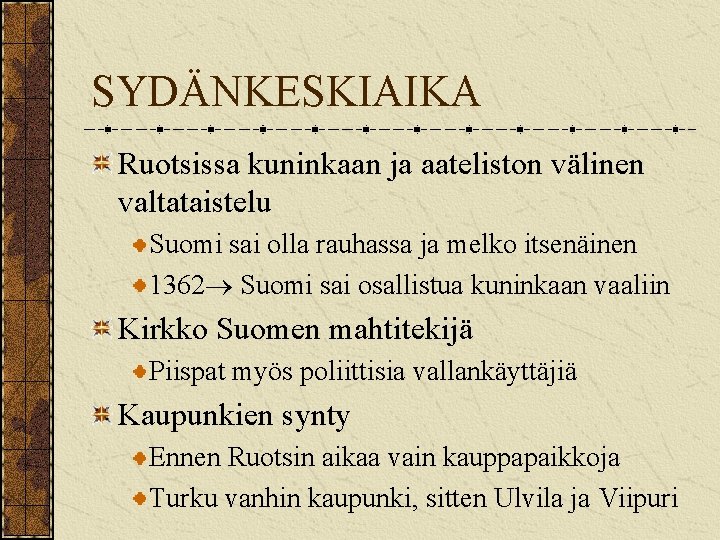 SYDÄNKESKIAIKA

Ruotsissa kuninkaan ja aateliston välinen valtataistelu

Suomi sai olla rauhassa ja melko itsenäinen

1362$\rightarrow$ Suomi sai osallistua kuninkaan vaaliin

Kirkko Suomen mahtitekijä

Piispat myös poliittisia vallankäyttäjiä

Kaupunkien synty

Ennen Ruotsin aikaa vain kauppapaikkoja

Turku vanhin kaupunki, sitten Ulvila ja Viipuri